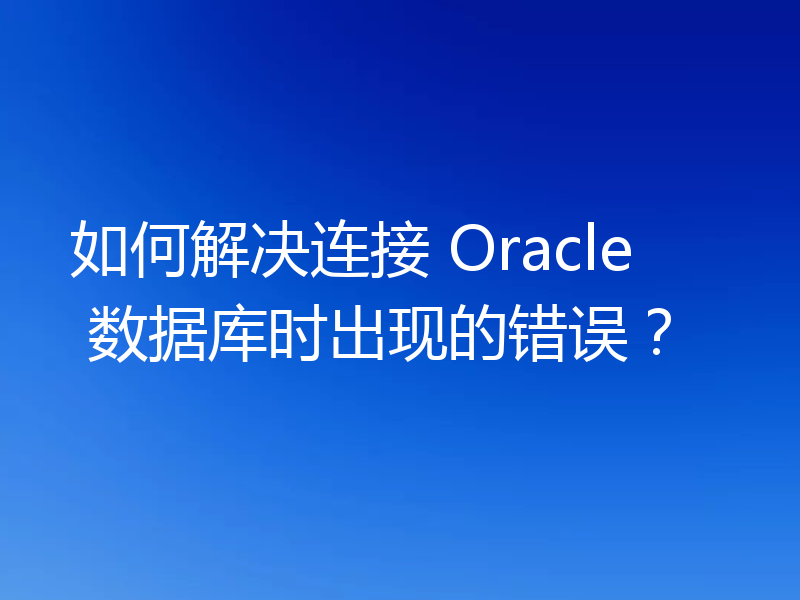 如何解决连接 Oracle 数据库时出现的错误？